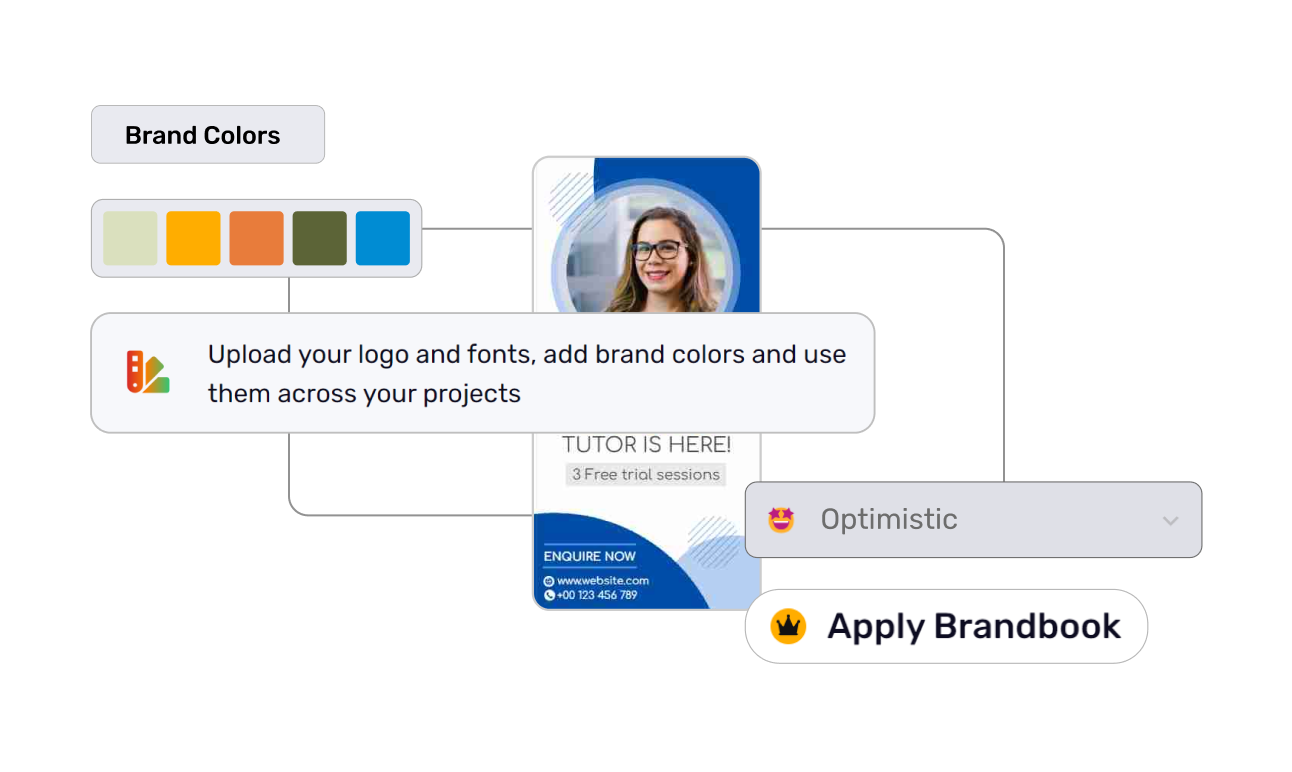 Brand Colors

Upload your logo and fonts, add brand colors and use them across your projects

TUTOR IS HERE!

3 Free trial sessions

ENQUIRE NOW

www.website.com

+00 123 456 789

Optimistic

Apply Brandbook